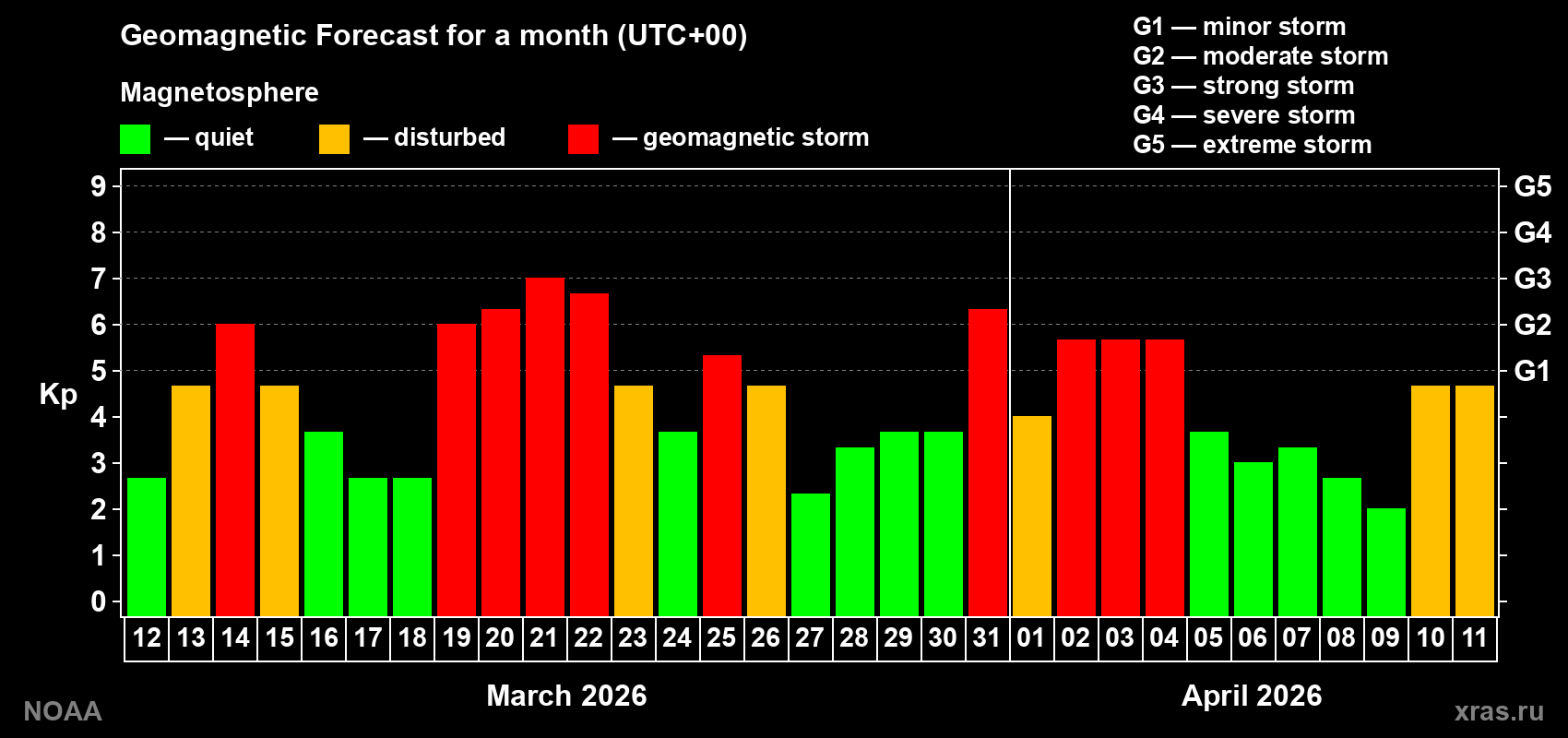 Geomagnetic Forecast for a month (UTC+00)

Magnetosphere

— quiet — disturbed — geomagnetic storm

G1 — minor storm
G2 — moderate storm
G3 — strong storm
G4 — severe storm
G5 — extreme storm

Kp

9
8
7
6
5
4
3
2
1
0

G5
G4
G3
G2
G1

12 13 14 15 16 17 18 19 20 21 22 23 24 25 26 27 28 29 30 31 01 02 03 04 05 06 07 08 09 10 11

March 2026

April 2026

NOAA

xras.ru